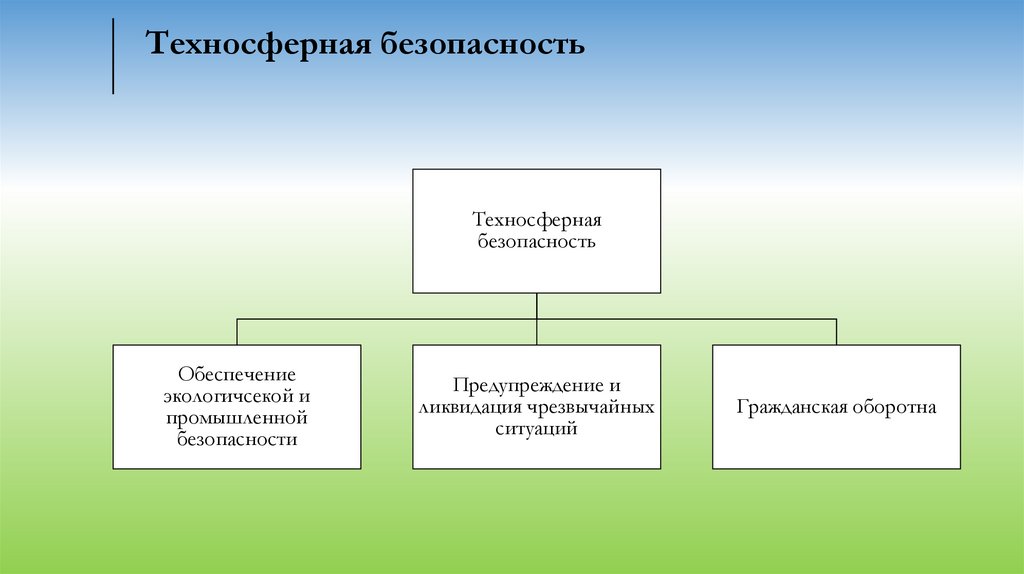 Техносферная безопасность

Техносферная безопасность

Обеспечение экологичсекой и промышленной безопасности

Предупреждение и ликвидация чрезвычайных ситуаций

Гражданская оборотна